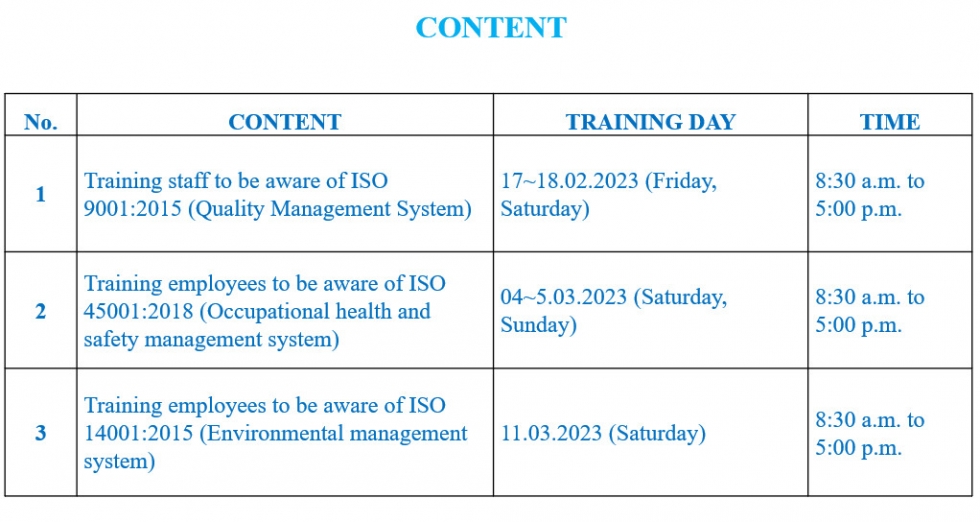 CONTENT

| No. | CONTENT | TRAINING DAY | TIME |
|---|---|---|---|
| 1 | Training staff to be aware of ISO 9001:2015 (Quality Management System) | 17~18.02.2023 (Friday, Saturday) | 8:30 a.m. to 5:00 p.m. |
| 2 | Training employees to be aware of ISO 45001:2018 (Occupational health and safety management system) | 04~5.03.2023 (Saturday, Sunday) | 8:30 a.m. to 5:00 p.m. |
| 3 | Training employees to be aware of ISO 14001:2015 (Environmental management system) | 11.03.2023 (Saturday) | 8:30 a.m. to 5:00 p.m. |